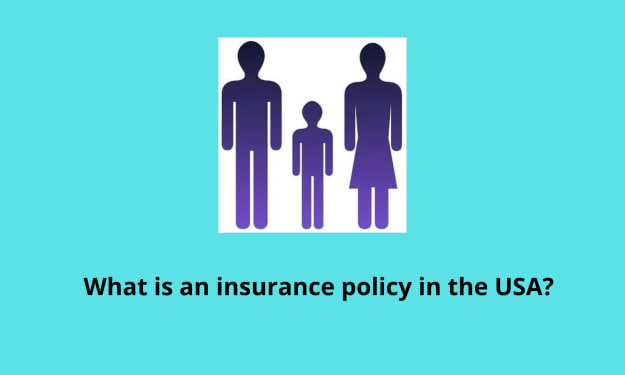 What is an insurance policy in the USA?